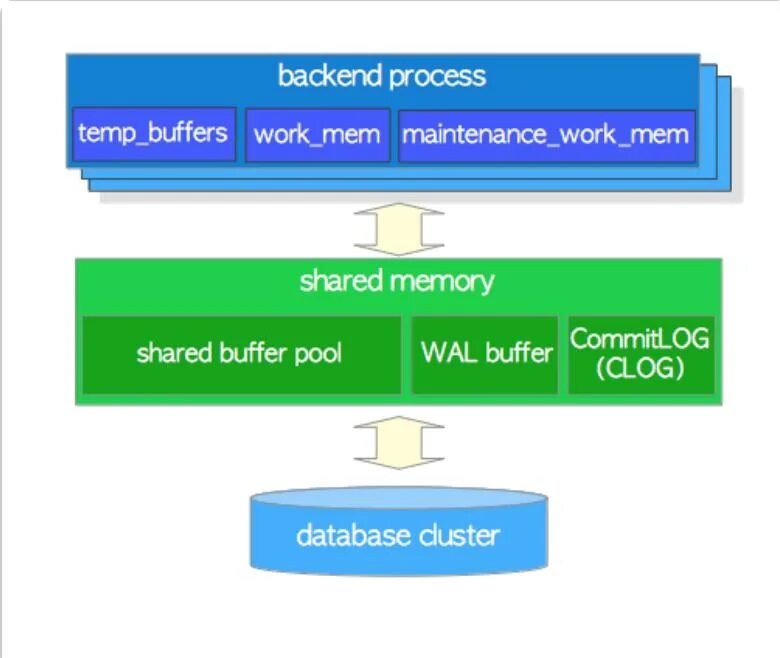 backend process

temp_buffers

work_mem

maintenance_work_mem

shared memory

shared buffer pool

WAL buffer

CommitLOG (CLOG)

database cluster